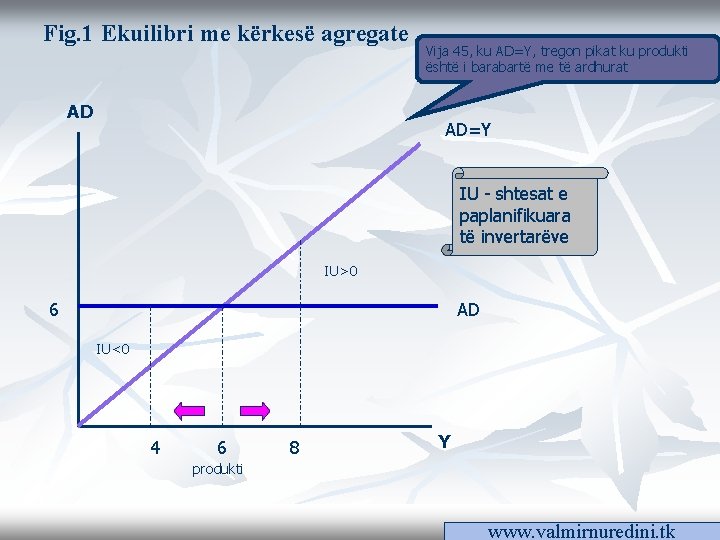 Fig.1 Ekuilibri me kërkesë agregate

Vija 45, ku AD=Y, tregon pikat ku produkti është i barabartë me të ardhurat

AD

AD=Y

IU - shtesat e paplanifikuara të invertarëve

IU>0

6

AD

IU<0

4 6 8

Y

produkti

www.valmirnuredini.tk